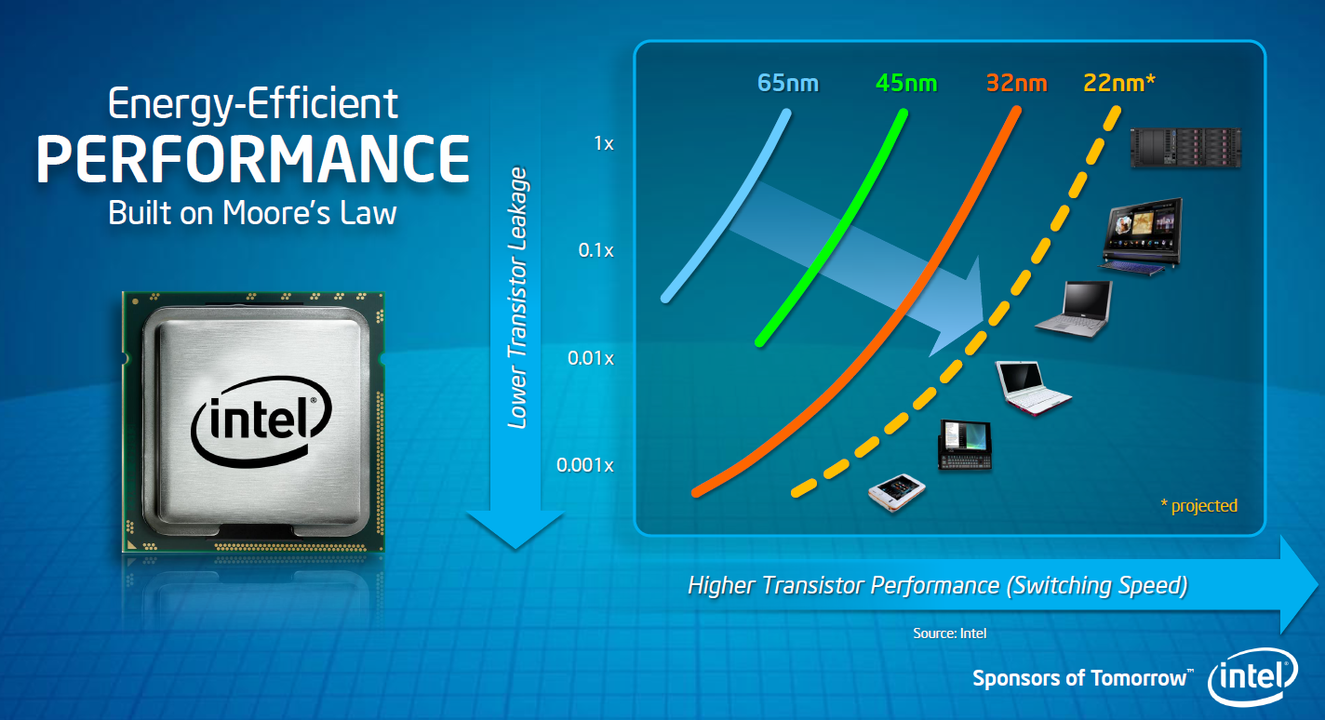 Energy-Efficient
PERFORMANCE
Built on Moore's Law

intel

Lower Transistor Leakage

1x
0.1x
0.01x
0.001x

65nm
45nm
32nm
22nm*

* projected

Higher Transistor Performance (Switching Speed)

Source: Intel

Sponsors of Tomorrow™
intel